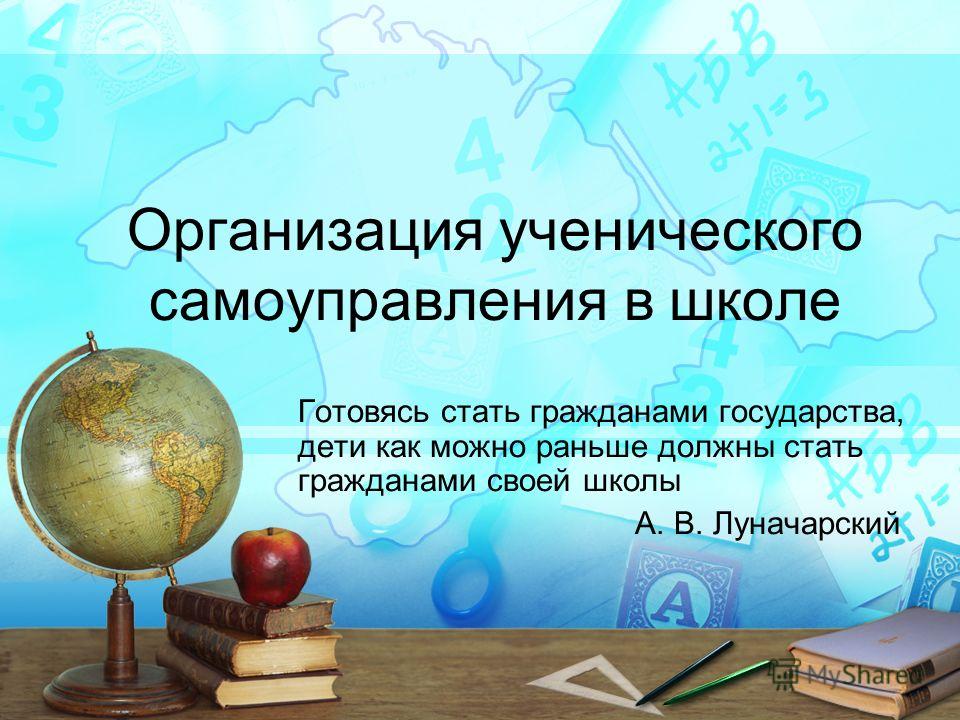 Организация ученического самоуправления в школе

Готовясь стать гражданами государства, дети как можно раньше должны стать гражданами своей школы

А. В. Луначарский

MyShared